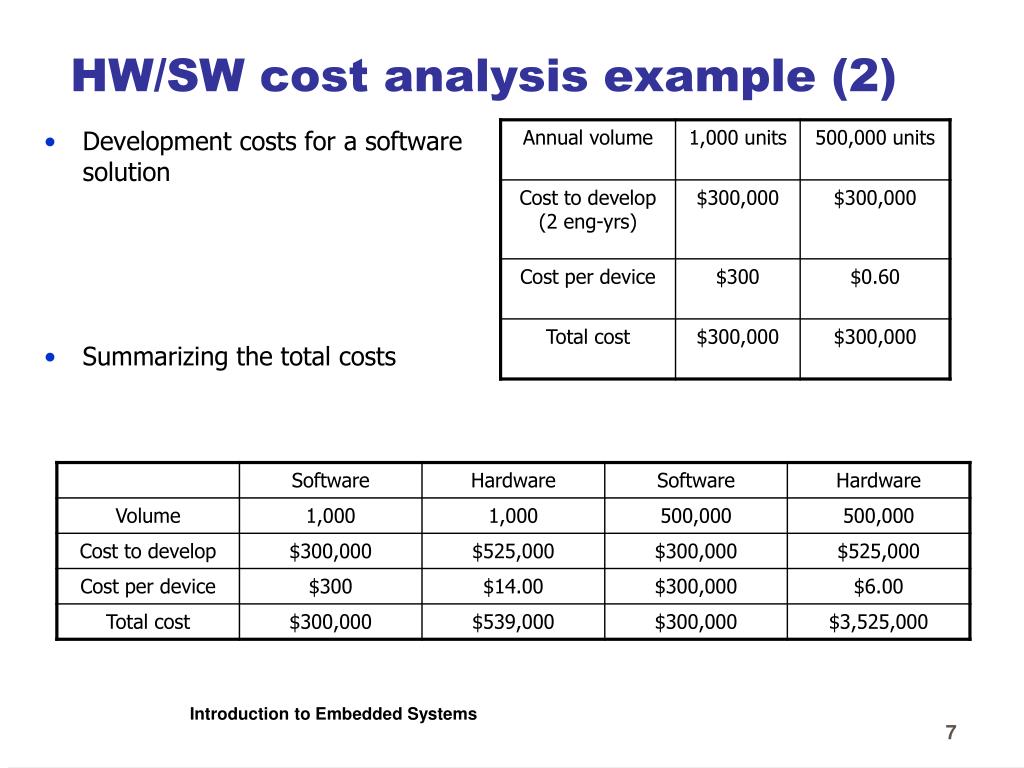 HW/SW cost analysis example (2)

• Development costs for a software solution

| Annual volume | 1,000 units | 500,000 units |
|---|---|---|
| Cost to develop (2 eng-yrs) | \$300,000 | \$300,000 |
| Cost per device | \$300 | \$0.60 |
| Total cost | \$300,000 | \$300,000 |

• Summarizing the total costs

| | Software | Hardware | Software | Hardware |
|---|---|---|---|---|
| Volume | 1,000 | 1,000 | 500,000 | 500,000 |
| Cost to develop | \$300,000 | \$525,000 | \$300,000 | \$525,000 |
| Cost per device | \$300 | \$14.00 | \$300,000 | \$6.00 |
| Total cost | \$300,000 | \$539,000 | \$300,000 | \$3,525,000 |

Introduction to Embedded Systems

7